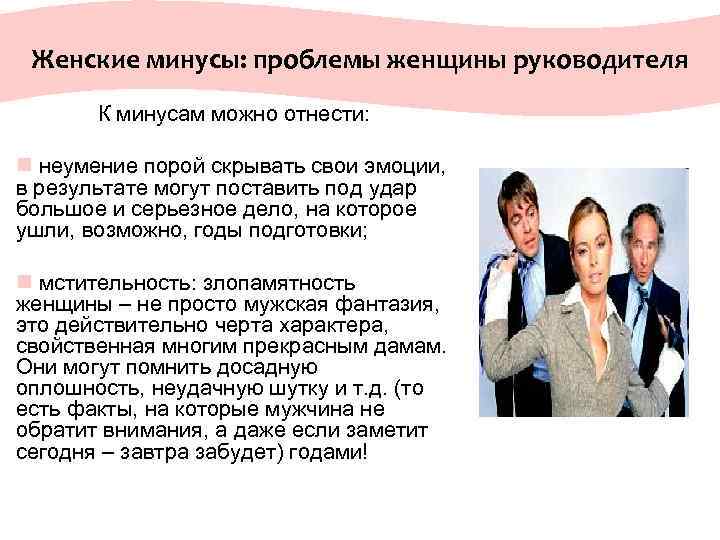 Женские минусы: проблемы женщины руководителя

К минусам можно отнести:

неумение порой скрывать свои эмоции, в результате могут поставить под удар большое и серьезное дело, на которое ушли, возможно, годы подготовки;

мстительность: злопамятность женщины – не просто мужская фантазия, это действительно черта характера, свойственная многим прекрасным дамам. Они могут помнить досадную оплошность, неудачную шутку и т.д. (то есть факты, на которые мужчина не обратит внимания, а даже если заметит сегодня – завтра забудет) годами!